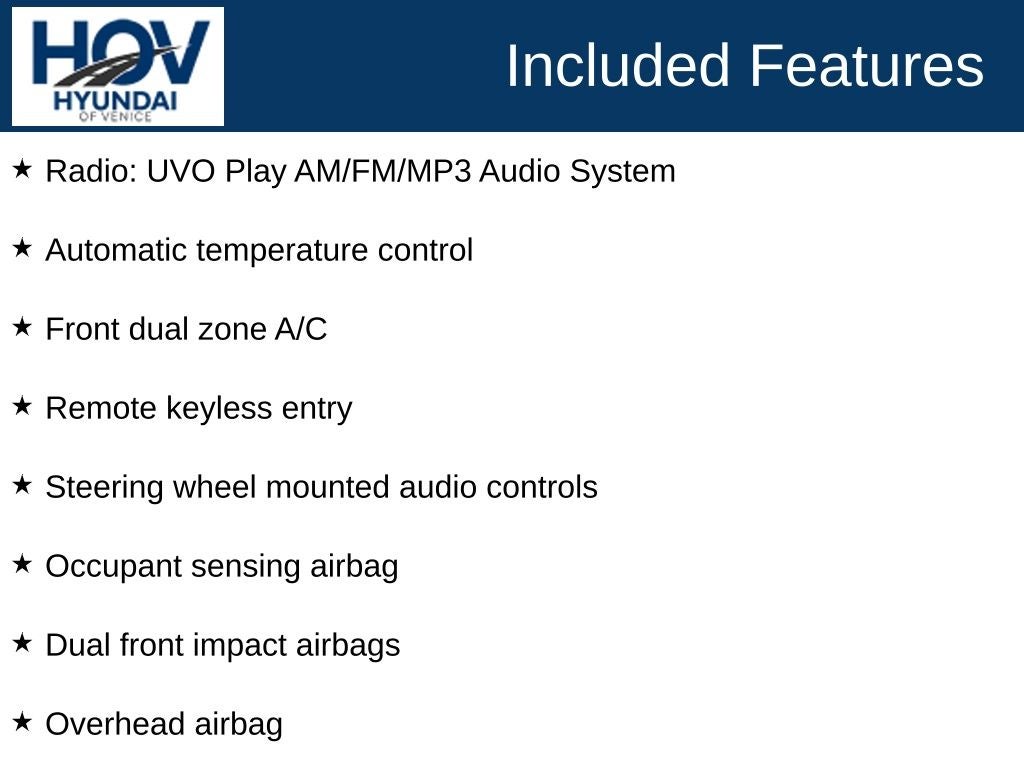 HOV
HYUNDAI
OF VENICE

Included Features

★ Radio: UVO Play AM/FM/MP3 Audio System

★ Automatic temperature control

★ Front dual zone A/C

★ Remote keyless entry

★ Steering wheel mounted audio controls

★ Occupant sensing airbag

★ Dual front impact airbags

★ Overhead airbag